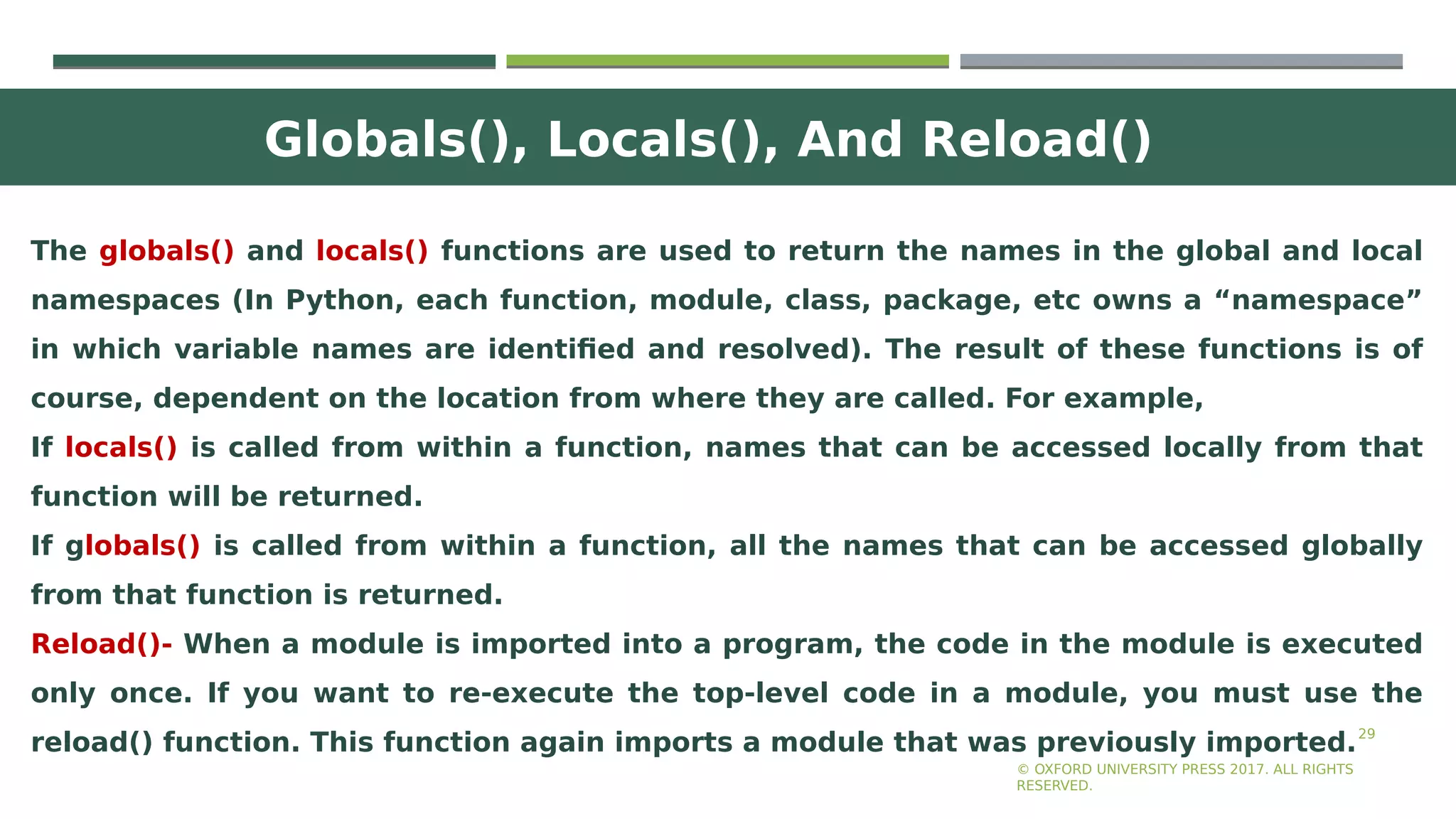 Globals(), Locals(), And Reload()

The globals() and locals() functions are used to return the names in the global and local namespaces (In Python, each function, module, class, package, etc owns a “namespace” in which variable names are identified and resolved). The result of these functions is of course, dependent on the location from where they are called. For example,
If locals() is called from within a function, names that can be accessed locally from that function will be returned.
If globals() is called from within a function, all the names that can be accessed globally from that function is returned.
Reload()- When a module is imported into a program, the code in the module is executed only once. If you want to re-execute the top-level code in a module, you must use the reload() function. This function again imports a module that was previously imported.

29

© OXFORD UNIVERSITY PRESS 2017. ALL RIGHTS RESERVED.